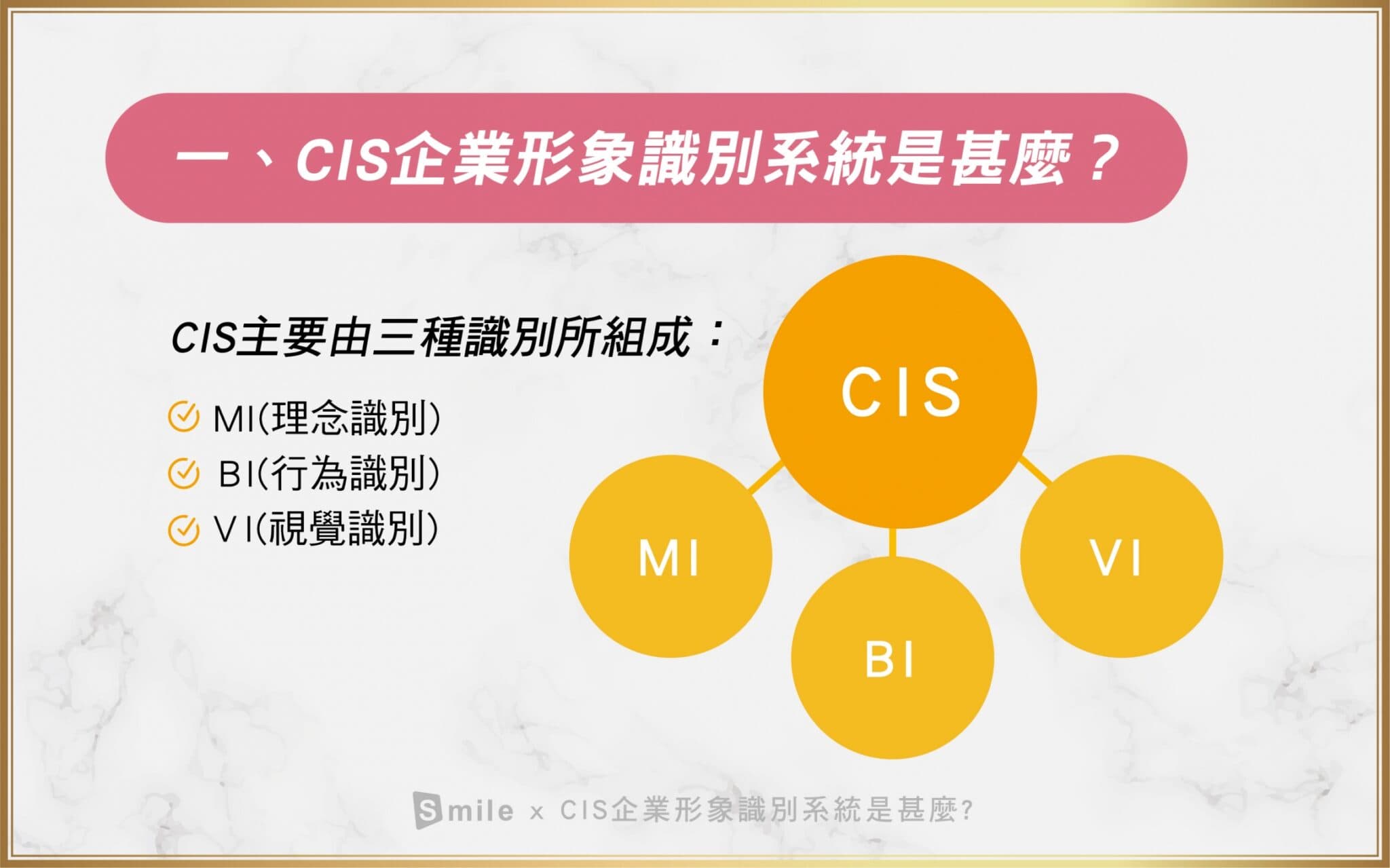 一、CIS企業形象識別系統是甚麼？

CIS主要由三種識別所組成：

MI(理念識別)
BI(行為識別)
VI(視覺識別)

CIS
MI
BI
VI

Smile x CIS企業形象識別系統是甚麼?